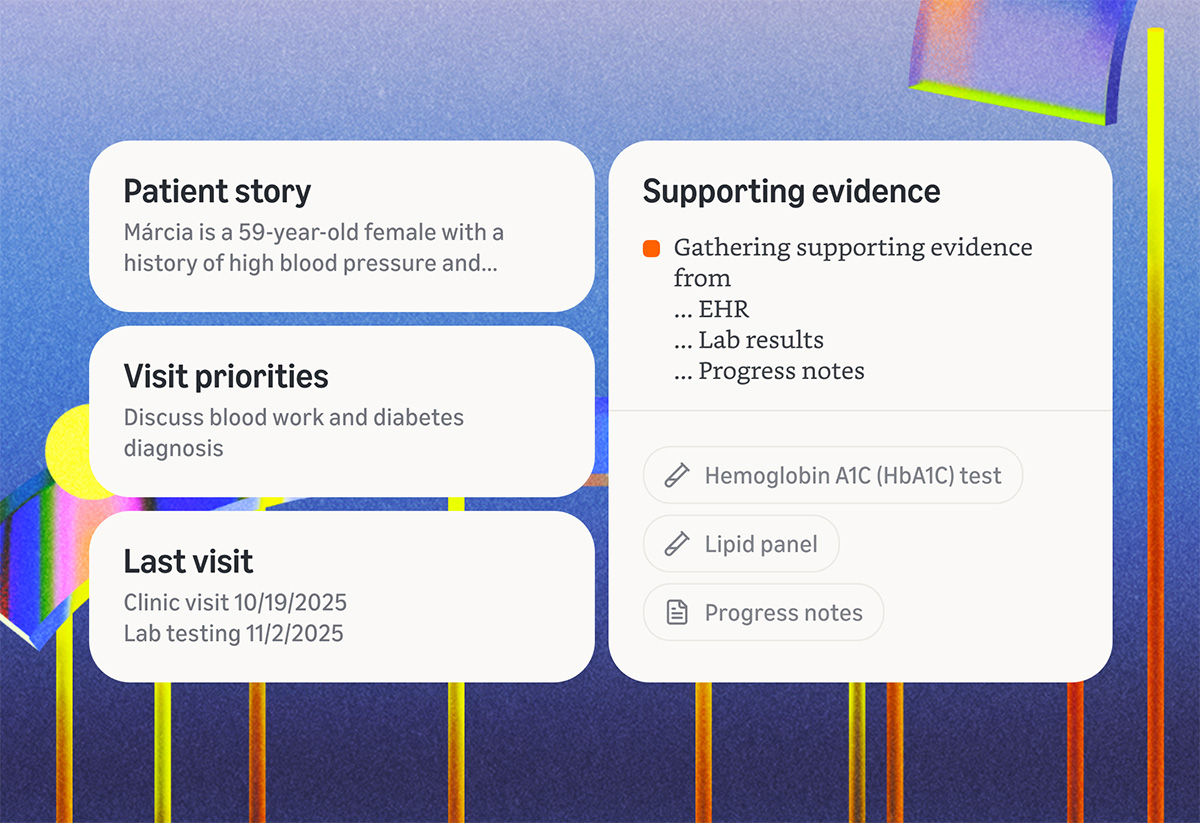 Patient story
Márcia is a 59-year-old female with a history of high blood pressure and...

Visit priorities
Discuss blood work and diabetes diagnosis

Last visit
Clinic visit 10/19/2025
Lab testing 11/2/2025

Supporting evidence
Gathering supporting evidence from
... EHR
... Lab results
... Progress notes

Hemoglobin A1C (HbA1C) test
Lipid panel
Progress notes